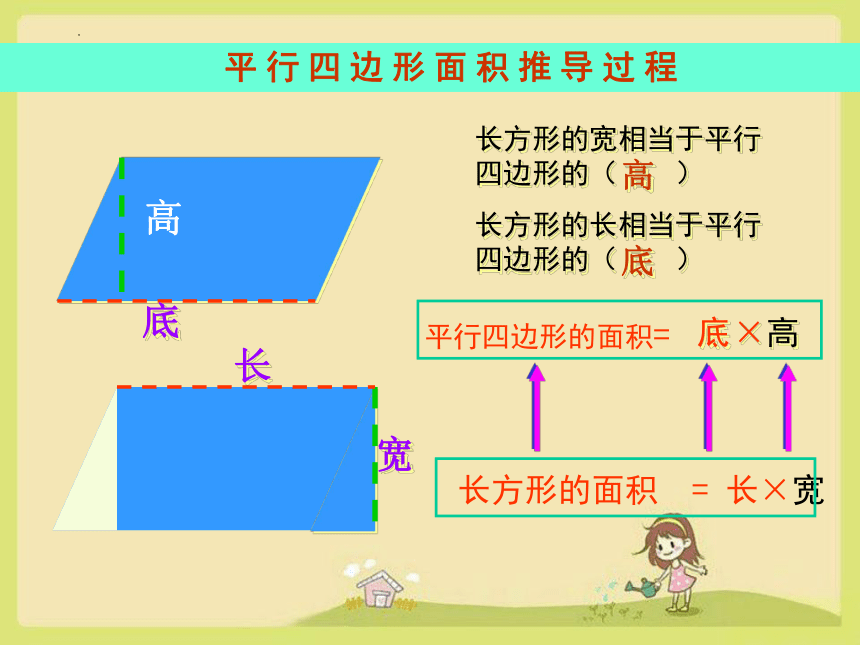 平行四边形面积推导过程

高

底

长

宽

长方形的宽相当于平行四边形的（高 ）

长方形的长相当于平行四边形的（底 ）

平行四边形的面积= 底×高

长方形的面积 = 长×宽